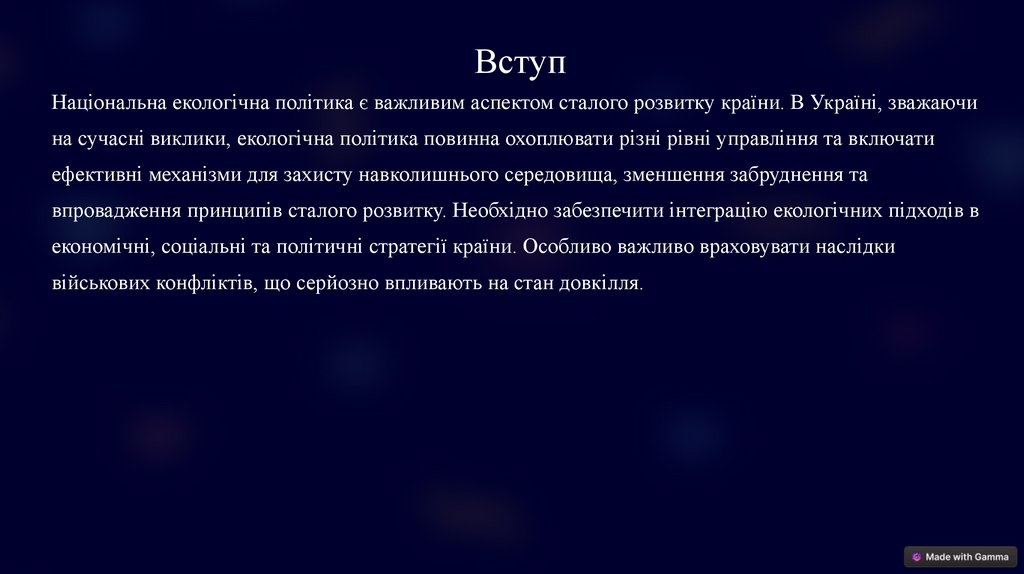 Вступ

Національна екологічна політика є важливим аспектом сталого розвитку країни. В Україні, зважаючи на сучасні виклики, екологічна політика повинна охоплювати різні рівні управління та включати ефективні механізми для захисту навколишнього середовища, зменшення забруднення та впровадження принципів сталого розвитку. Необхідно забезпечити інтеграцію екологічних підходів в економічні, соціальні та політичні стратегії країни. Особливо важливо враховувати наслідки військових конфліктів, що серйозно впливають на стан довкілля.

Made with Gamma